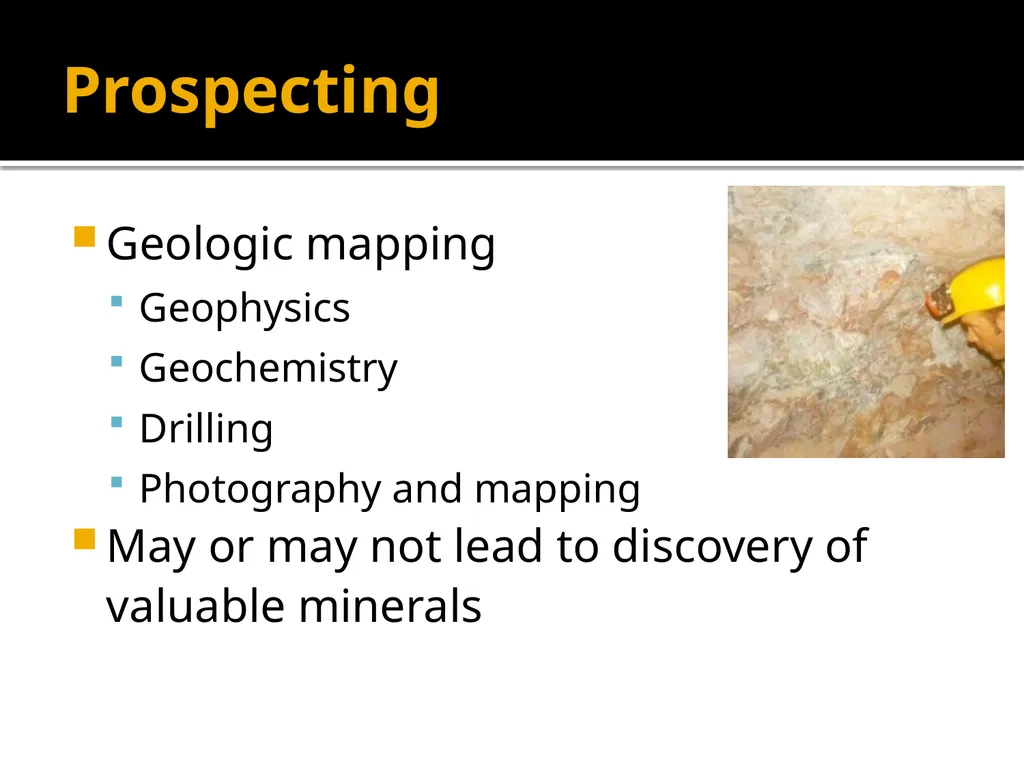 Prospecting

Geologic mapping

Geophysics

Geochemistry

Drilling

Photography and mapping

May or may not lead to discovery of valuable minerals